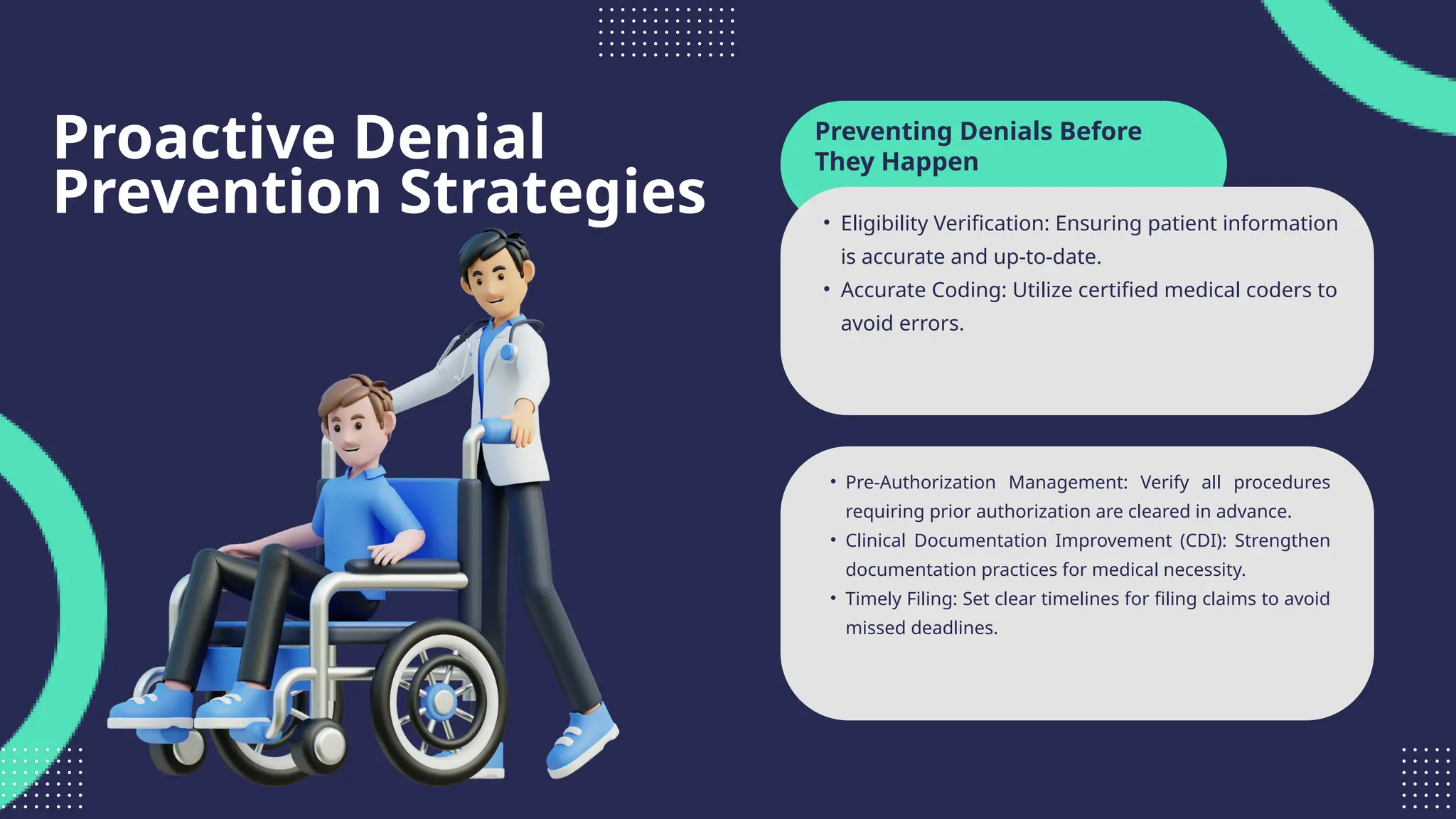 Proactive Denial Prevention Strategies

Preventing Denials Before They Happen

• Eligibility Verification: Ensuring patient information is accurate and up-to-date.
• Accurate Coding: Utilize certified medical coders to avoid errors.

• Pre-Authorization Management: Verify all procedures requiring prior authorization are cleared in advance.
• Clinical Documentation Improvement (CDI): Strengthen documentation practices for medical necessity.
• Timely Filing: Set clear timelines for filing claims to avoid missed deadlines.